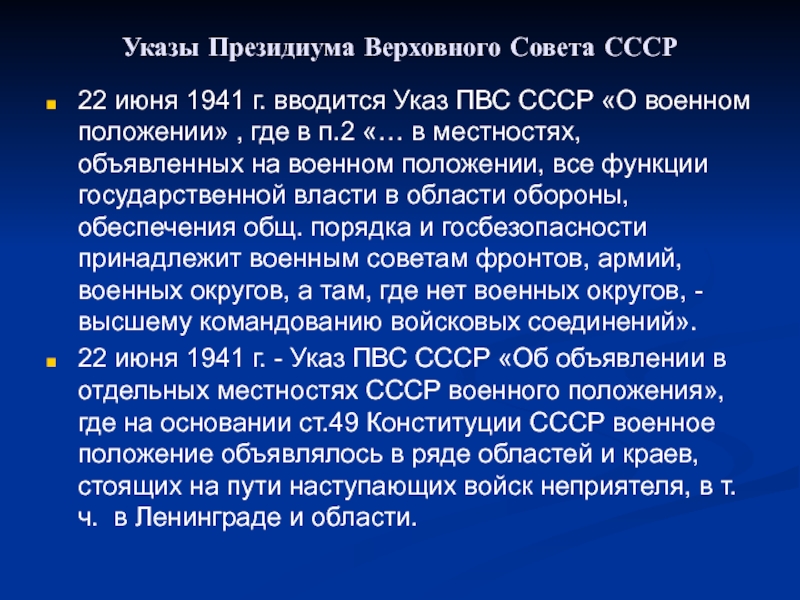 Указы Президиума Верховного Совета СССР

22 июня 1941 г. вводится Указ ПВС СССР «О военном положении» , где в п.2 «… в местностях, объявленных на военном положении, все функции государственной власти в области обороны, обеспечения общ. порядка и госбезопасности принадлежит военным советам фронтов, армий, военных округов, а там, где нет военных округов, - высшему командованию войсковых соединений».

22 июня 1941 г. - Указ ПВС СССР «Об объявлении в отдельных местностях СССР военного положения», где на основании ст.49 Конституции СССР военное положение объявлялось в ряде областей и краев, стоящих на пути наступающих войск неприятеля, в т. ч. в Ленинграде и области.